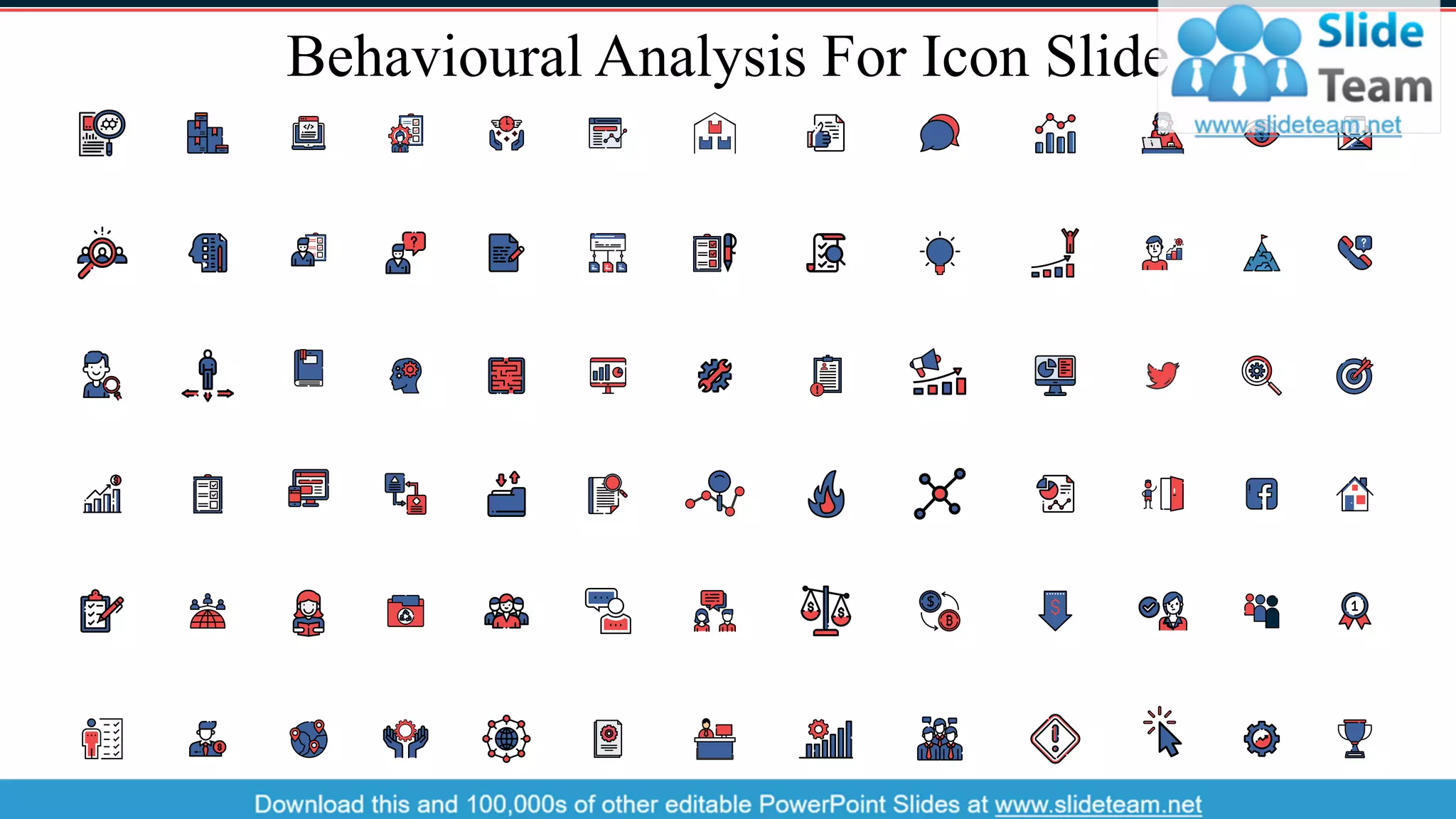 Behavioural Analysis For Icon Slide

Slide Team
www.slideteam.net

Download this and 100,000s of other editable PowerPoint Slides at www.slideteam.net